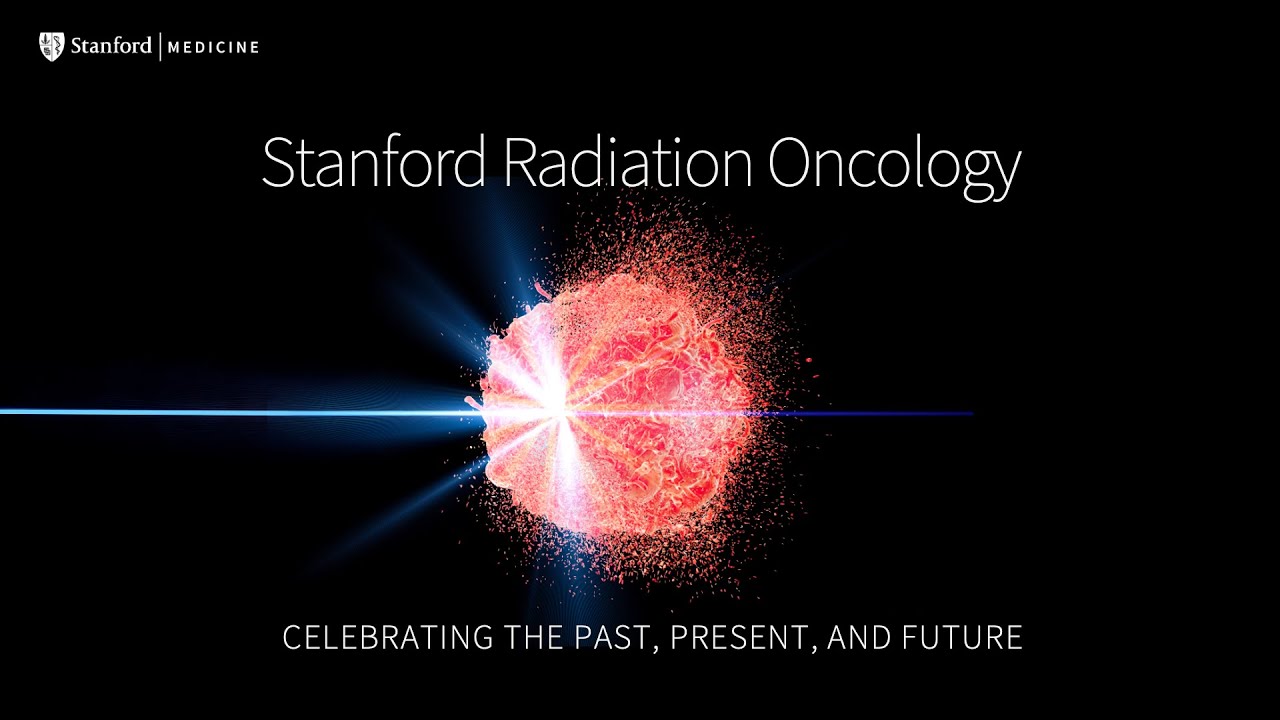 Stanford | MEDICINE

Stanford Radiation Oncology

CELEBRATING THE PAST, PRESENT, AND FUTURE